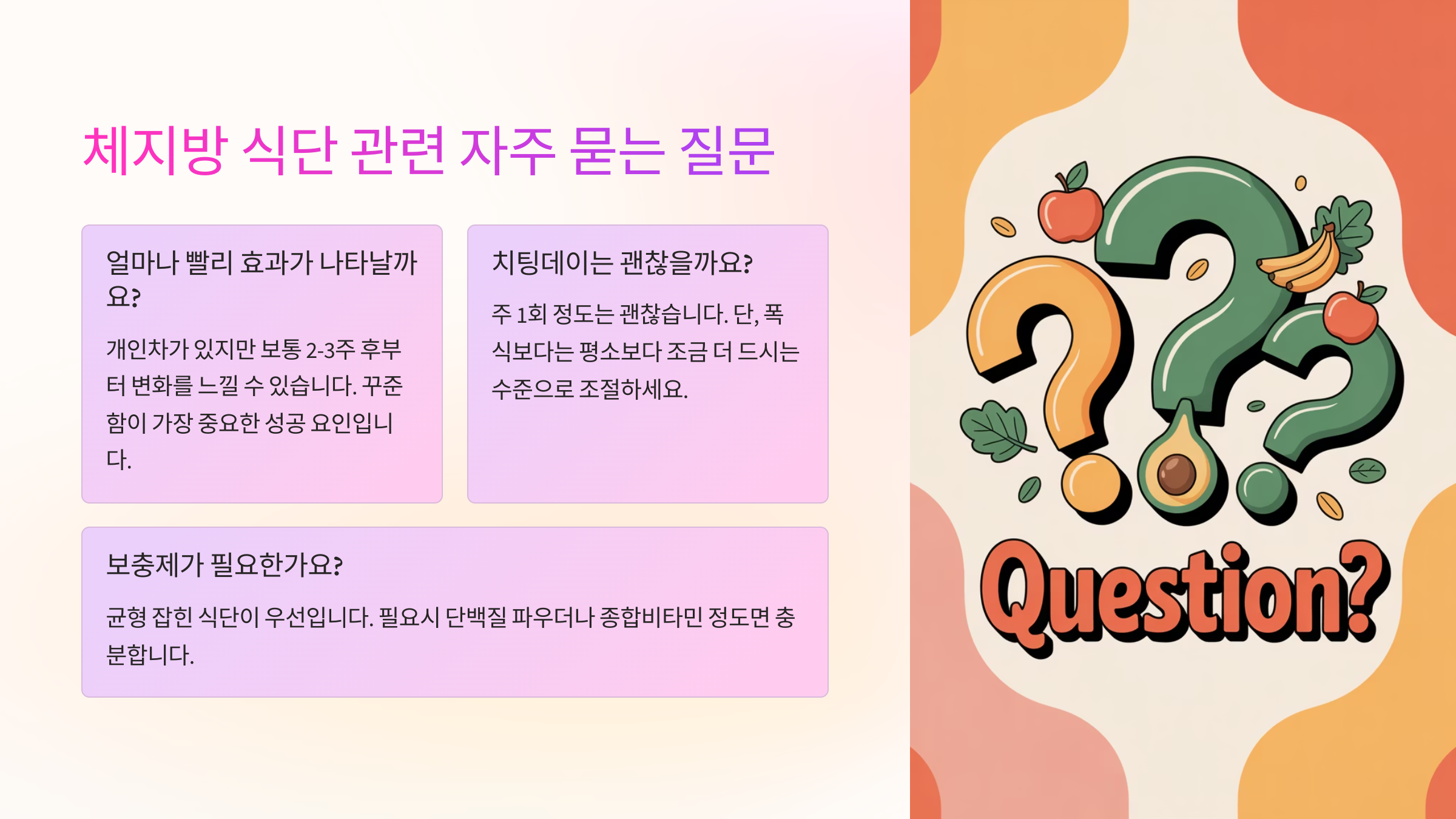 체지방 식단 관련 자주 묻는 질문

얼마나 빨리 효과가 나타날까요?

개인차가 있지만 보통 2-3주 후부터 변화를 느낄 수 있습니다. 꾸준함이 가장 중요한 성공 요인입니다.

치팅데이는 괜찮을까요?

주 1회 정도는 괜찮습니다. 단, 폭식보다는 평소보다 조금 더 드시는 수준으로 조절하세요.

보충제가 필요한가요?

균형 잡힌 식단이 우선입니다. 필요시 단백질 파우더나 종합비타민 정도면 충분합니다.

Question?